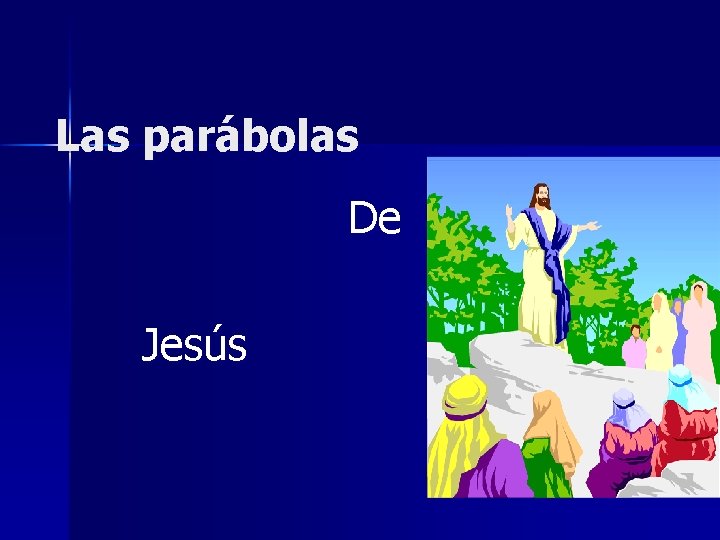 Las parábolas

De

Jesús